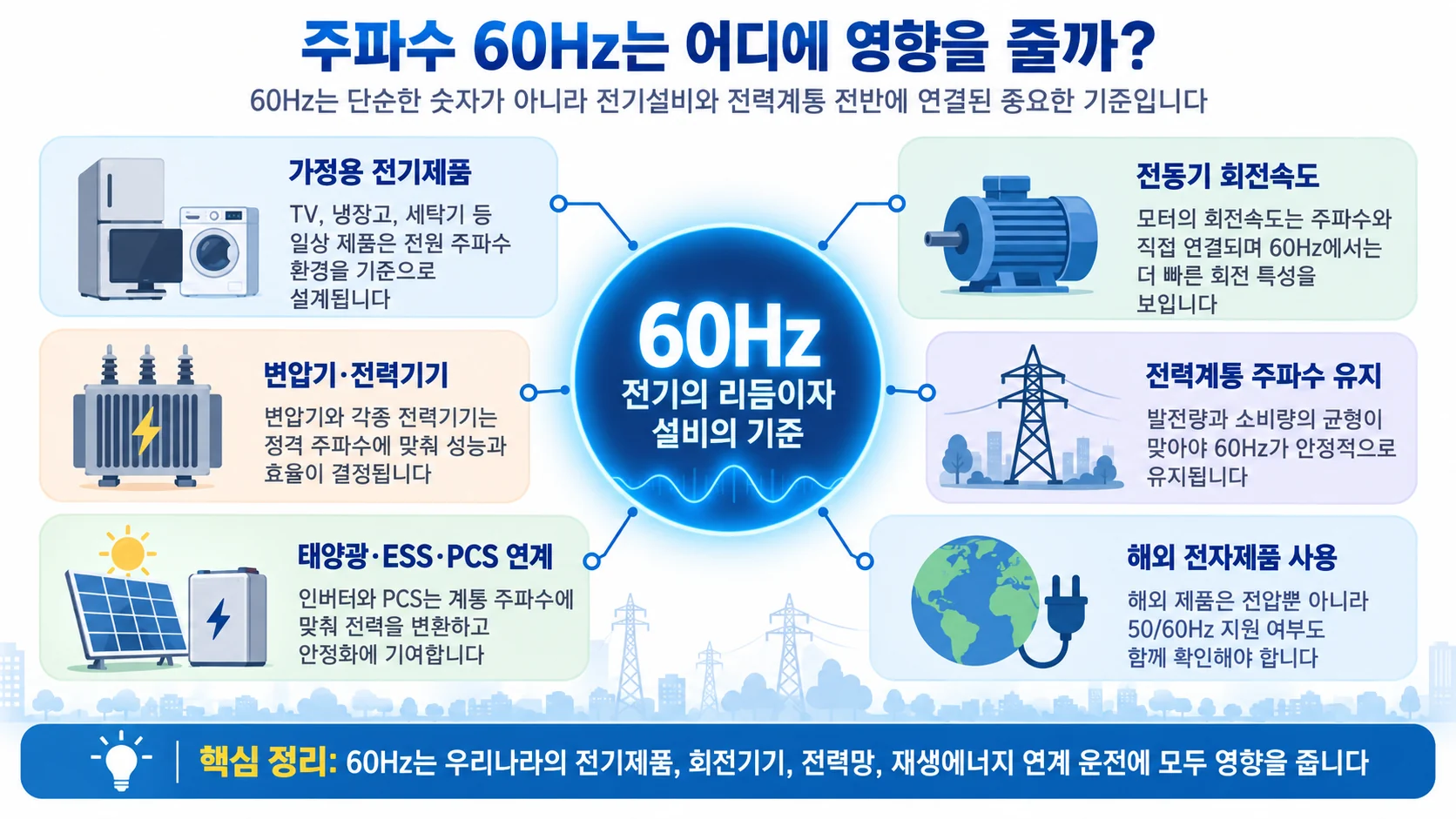 주파수 60Hz는 어디에 영향을 줄까?

60Hz는 단순한 숫자가 아니라 전기설비와 전력계통 전반에 연결된 중요한 기준입니다

가정용 전기제품

TV, 냉장고, 세탁기 등 일상 제품은 전원 주파수 환경을 기준으로 설계됩니다

변압기·전력기기

변압기와 각종 전력기기는 정격 주파수에 맞춰 성능과 효율이 결정됩니다

태양광·ESS·PCS 연계

인버터와 PCS는 계통 주파수에 맞춰 전력을 변환하고 안정화에 기여합니다

60Hz
전기의 리듬이자 설비의 기준

전동기 회전속도

모터의 회전속도는 주파수와 직접 연결되며 60Hz에서는 더 빠른 회전 특성을 보입니다

전력계통 주파수 유지

발전량과 소비량의 균형이 맞아야 60Hz가 안정적으로 유지됩니다

해외 전자제품 사용

해외 제품은 전압뿐 아니라 50/60Hz 지원 여부도 함께 확인해야 합니다

핵심 정리: 60Hz는 우리나라의 전기제품, 회전기기, 전력망, 재생에너지 연계 운전에 모두 영향을 줍니다